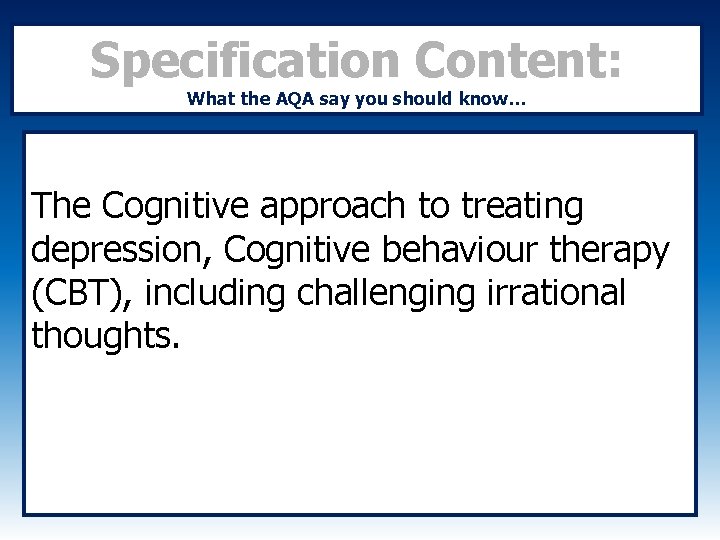 Specification Content:
What the AQA say you should know…

The Cognitive approach to treating depression, Cognitive behaviour therapy (CBT), including challenging irrational thoughts.